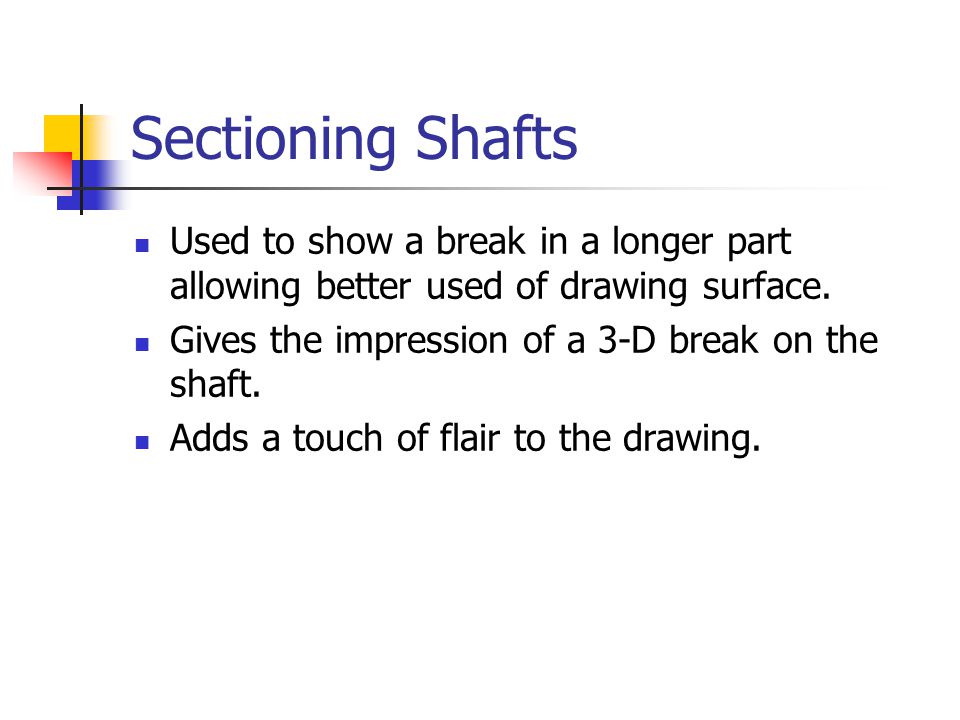 Sectioning Shafts

- Used to show a break in a longer part allowing better used of drawing surface.
- Gives the impression of a 3-D break on the shaft.
- Adds a touch of flair to the drawing.